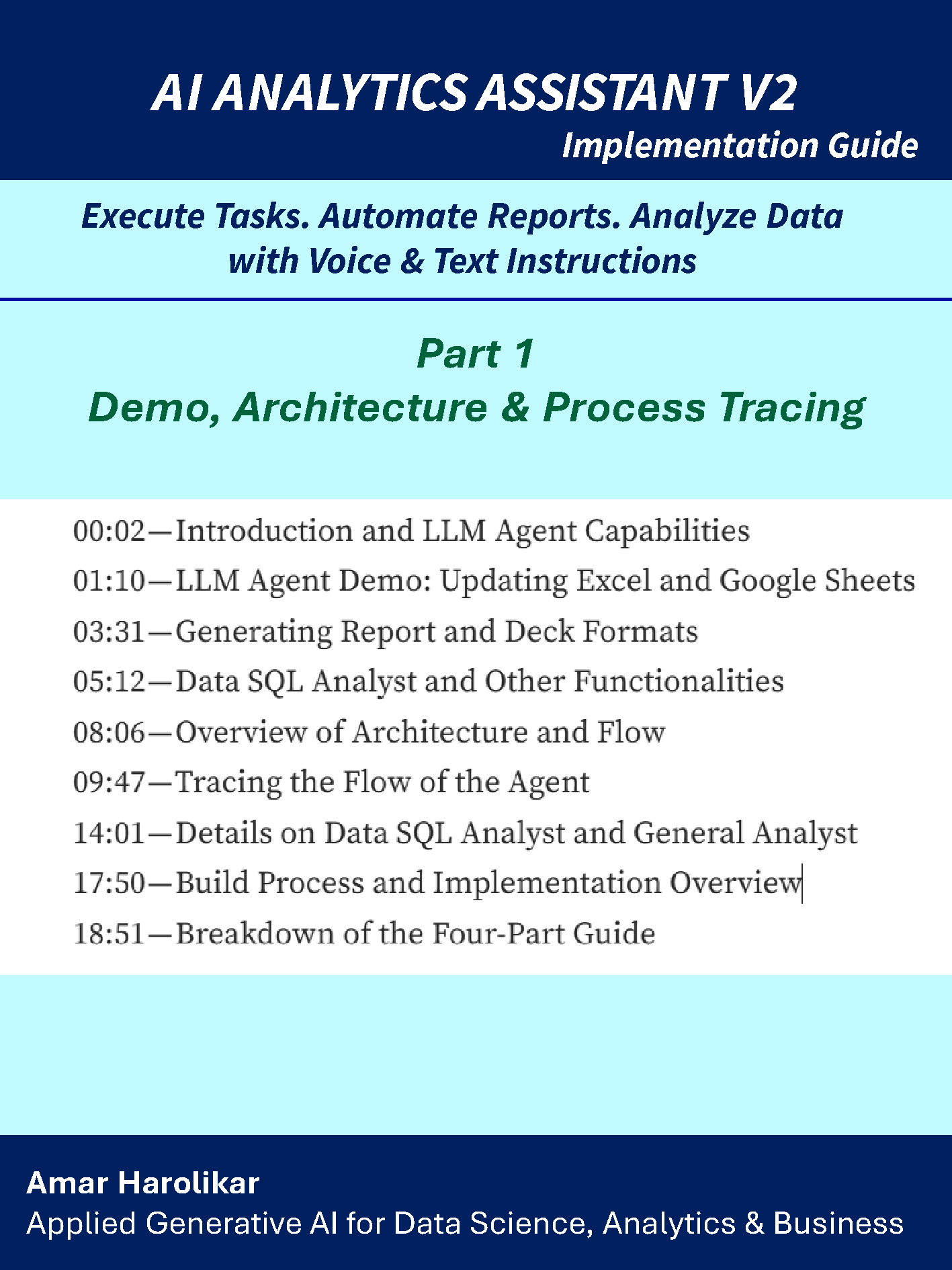 AI ANALYTICS ASSISTANT V2
Implementation Guide

Execute Tasks. Automate Reports. Analyze Data with Voice & Text Instructions

Part 1
Demo, Architecture & Process Tracing

00:02—Introduction and LLM Agent Capabilities
01:10—LLM Agent Demo: Updating Excel and Google Sheets
03:31—Generating Report and Deck Formats
05:12—Data SQL Analyst and Other Functionalities
08:06—Overview of Architecture and Flow
09:47—Tracing the Flow of the Agent
14:01—Details on Data SQL Analyst and General Analyst
17:50—Build Process and Implementation Overview
18:51—Breakdown of the Four-Part Guide

Amar Harolikar
Applied Generative AI for Data Science, Analytics & Business